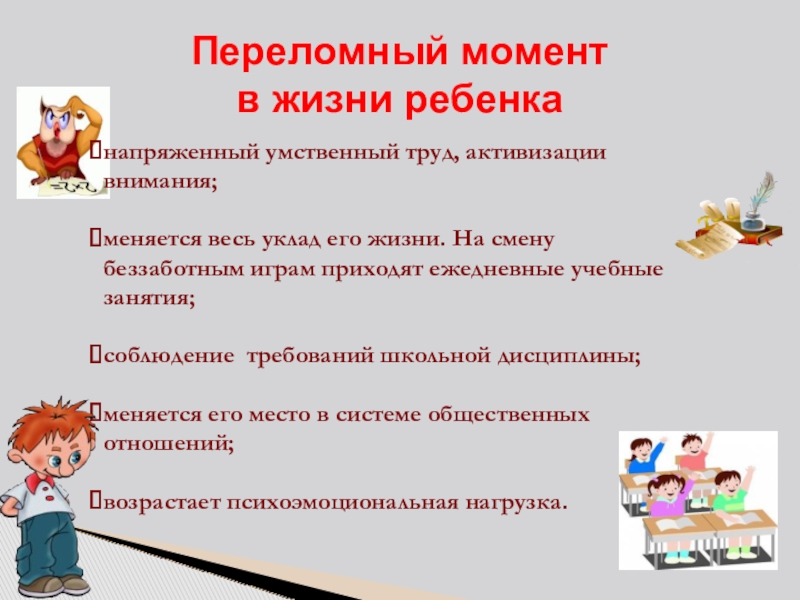 Переломный момент
в жизни ребенка

напряженный умственный труд, активизации внимания;

меняется весь уклад его жизни. На смену беззаботным играм приходят ежедневные учебные занятия;

соблюдение  требований школьной дисциплины;

меняется его место в системе общественных отношений;

возрастает психоэмоциональная нагрузка.